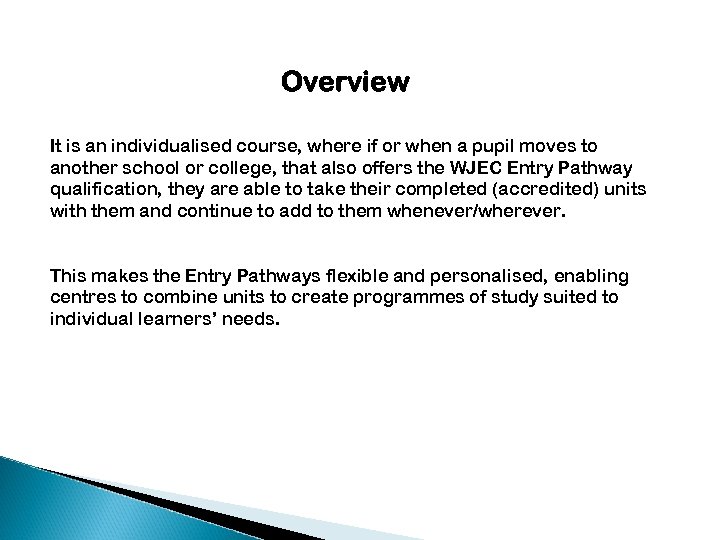 Overview

It is an individualised course, where if or when a pupil moves to another school or college, that also offers the WJEC Entry Pathway qualification, they are able to take their completed (accredited) units with them and continue to add to them whenever/wherever.

This makes the Entry Pathways flexible and personalised, enabling centres to combine units to create programmes of study suited to individual learners' needs.